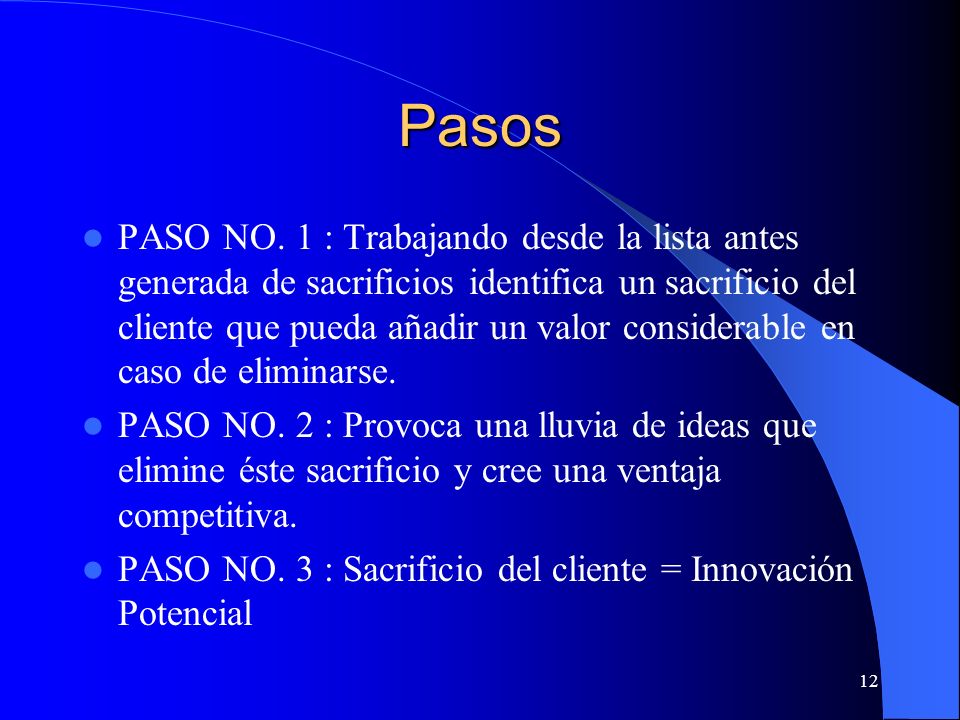 Pasos

- PASO NO. 1 : Trabajando desde la lista antes generada de sacrificios identifica un sacrificio del cliente que pueda añadir un valor considerable en caso de eliminarse.
- PASO NO. 2 : Provoca una lluvia de ideas que elimine éste sacrificio y cree una ventaja competitiva.
- PASO NO. 3 : Sacrificio del cliente = Innovación Potencial

12